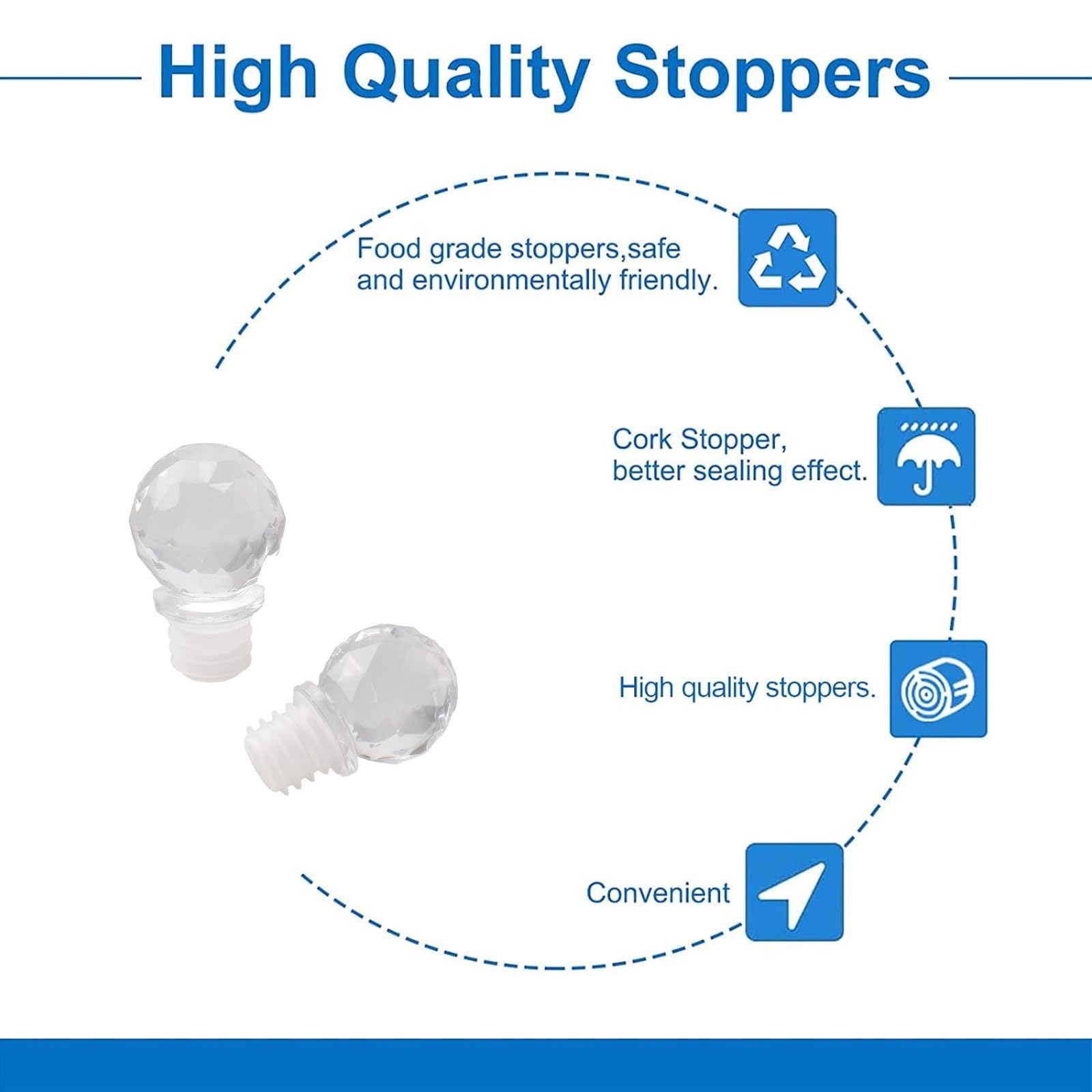 High Quality Stoppers

Food grade stoppers,safe and environmentally friendly.

Cork Stopper, better sealing effect.

High quality stoppers.

Convenient